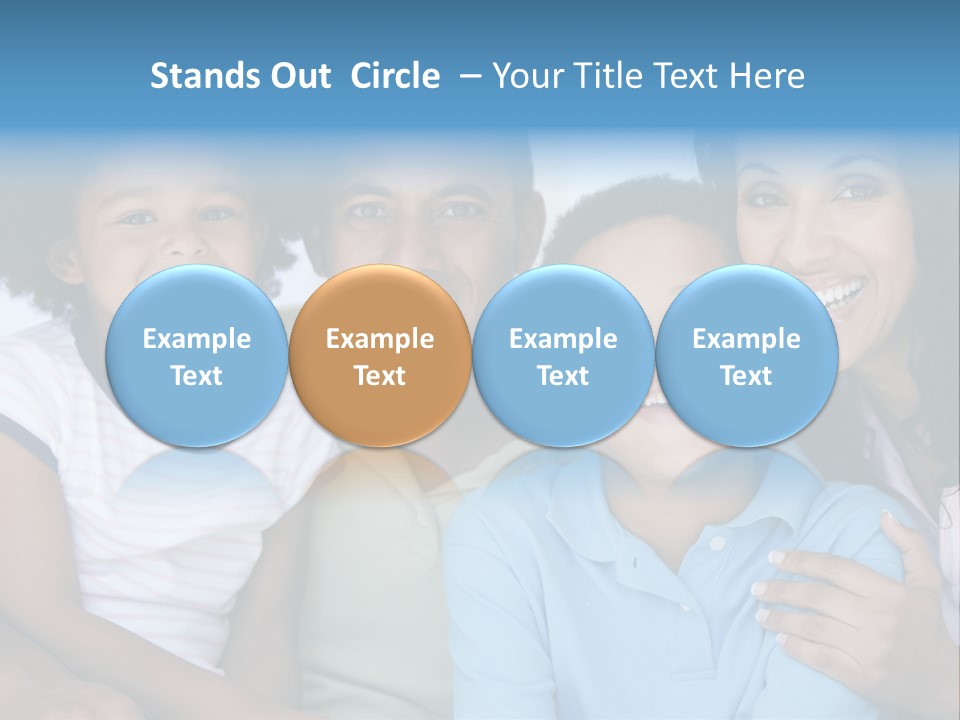 Stands Out Circle – Your Title Text Here

Example Text

Example Text

Example Text

Example Text